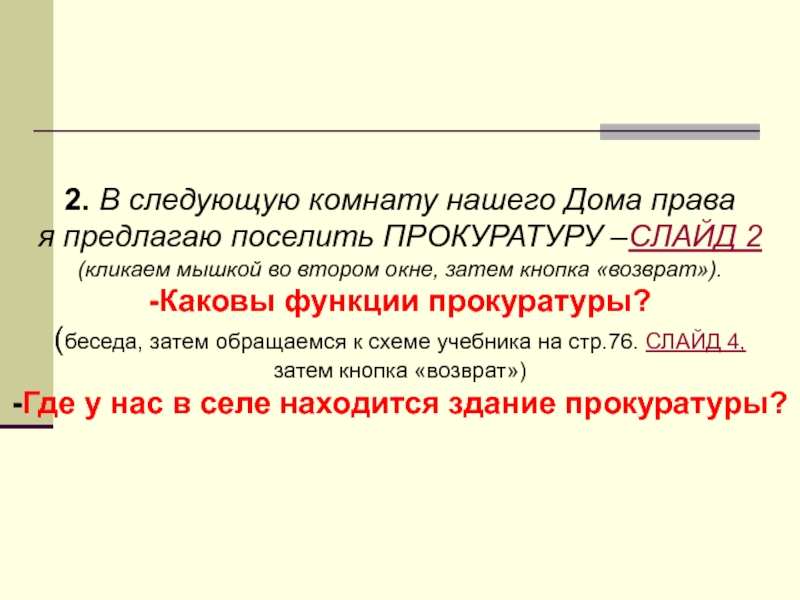 2. В следующую комнату нашего Дома права я предлагаю поселить ПРОКУРАТУРУ –СЛАЙД 2 (кликаем мышкой во втором окне, затем кнопка «возврат»).

-Каковы функции прокуратуры?

(беседа, затем обращаемся к схеме учебника на стр.76. СЛАЙД 4, затем кнопка «возврат»)

-Где у нас в селе находится здание прокуратуры?